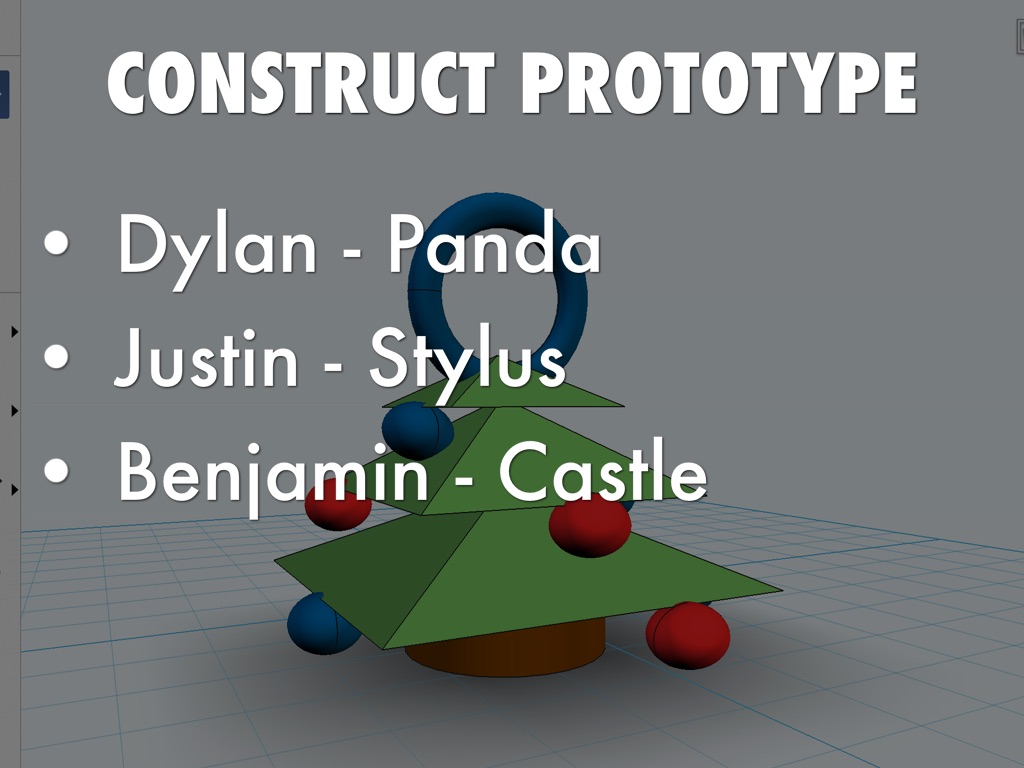 CONSTRUCT PROTOTYPE

• Dylan - Panda
• Justin - Stylus
• Benjamin - Castle